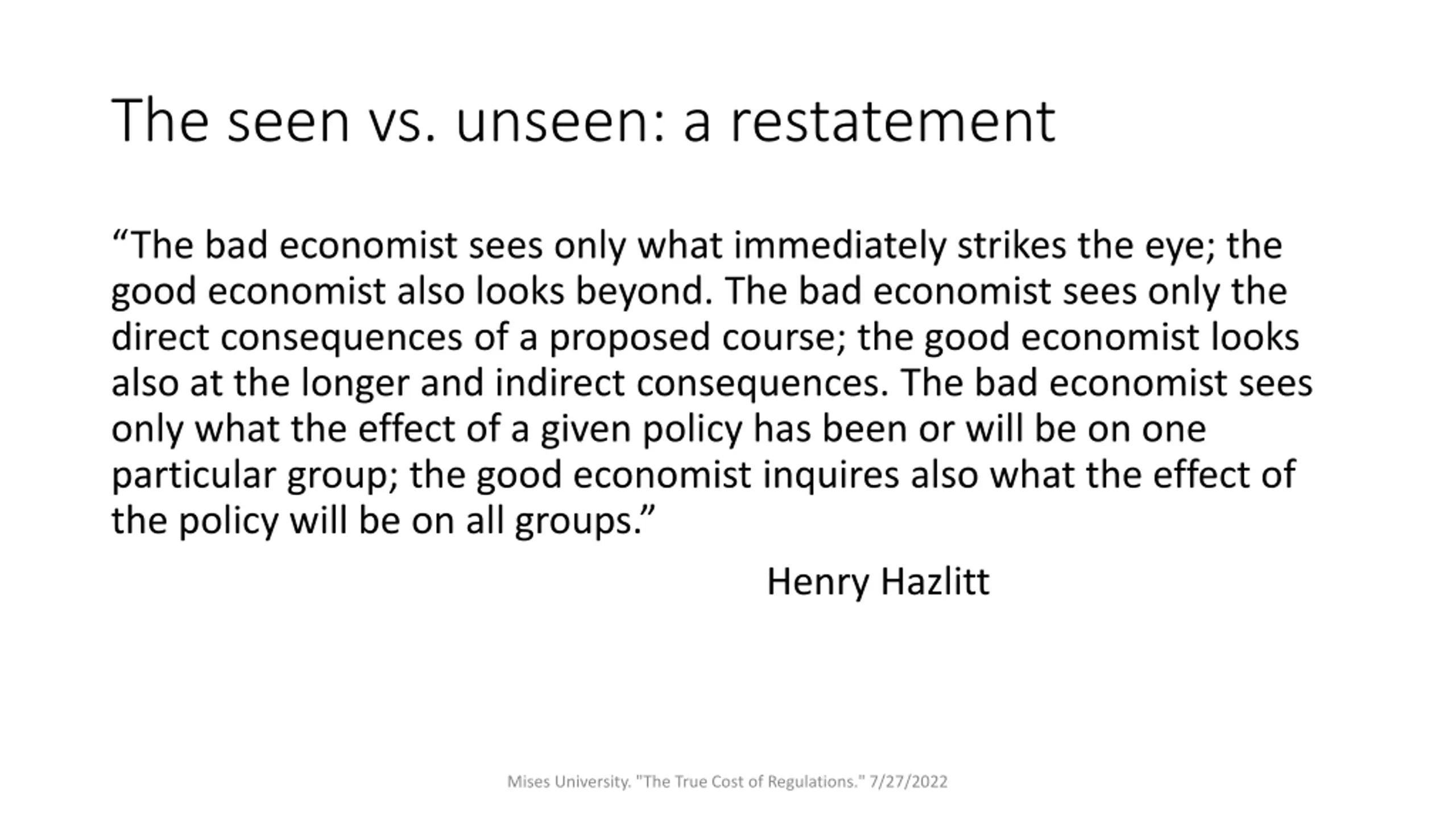 The seen vs. unseen: a restatement

“The bad economist sees only what immediately strikes the eye; the good economist also looks beyond. The bad economist sees only the direct consequences of a proposed course; the good economist looks also at the longer and indirect consequences. The bad economist sees only what the effect of a given policy has been or will be on one particular group; the good economist inquires also what the effect of the policy will be on all groups.”

Henry Hazlitt

Mises University. "The True Cost of Regulations." 7/27/2022